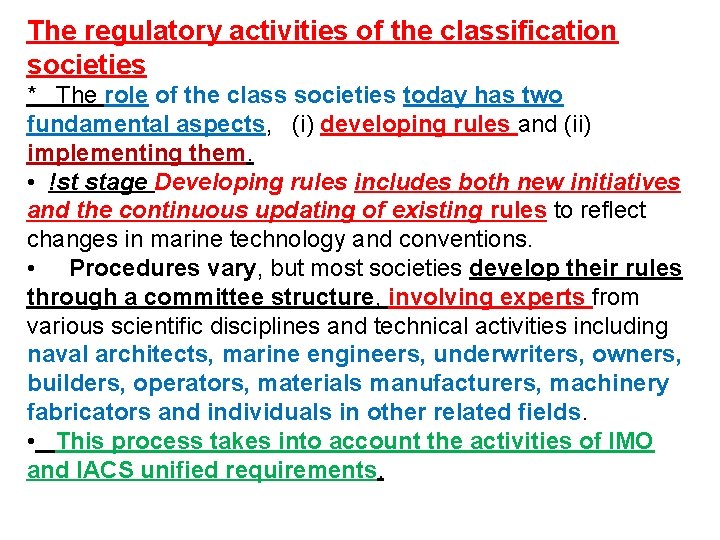 The regulatory activities of the classification societies

* The role of the class societies today has two fundamental aspects, (i) developing rules and (ii) implementing them.

• !st stage Developing rules includes both new initiatives and the continuous updating of existing rules to reflect changes in marine technology and conventions.

• Procedures vary, but most societies develop their rules through a committee structure, involving experts from various scientific disciplines and technical activities including naval architects, marine engineers, underwriters, owners, builders, operators, materials manufacturers, machinery fabricators and individuals in other related fields.

• This process takes into account the activities of IMO and IACS unified requirements.